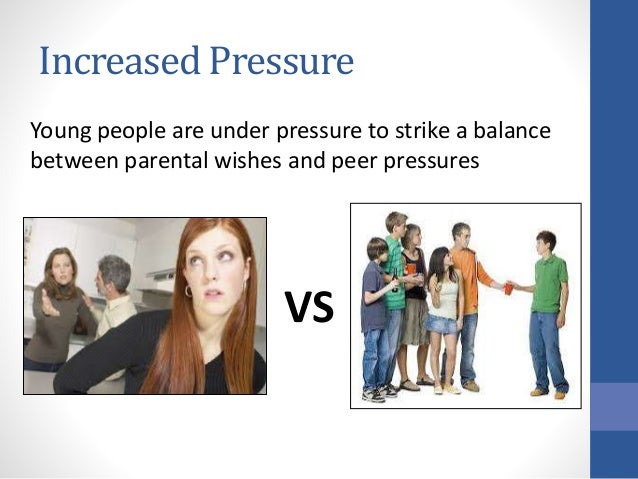 Increased Pressure

Young people are under pressure to strike a balance between parental wishes and peer pressures

VS